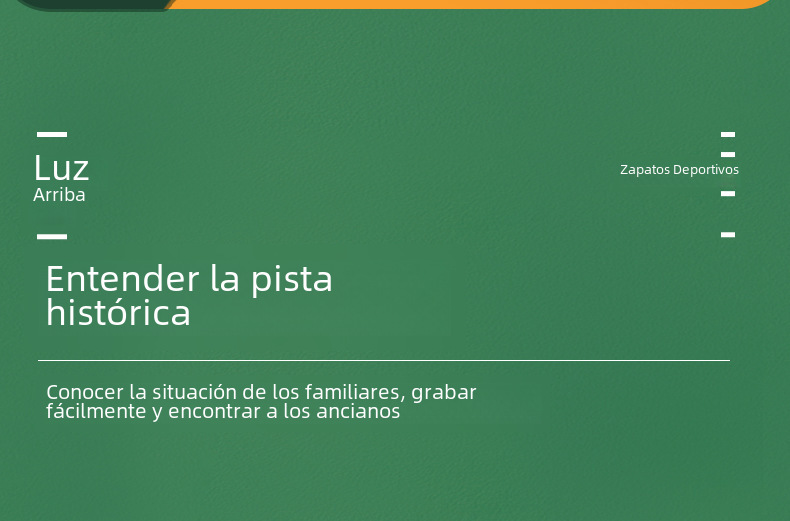 Luz
Arriba

Zapatos Deportivos

Entender la pista histórica

Conocer la situación de los familiares, grabar fácilmente y encontrar a los ancianos